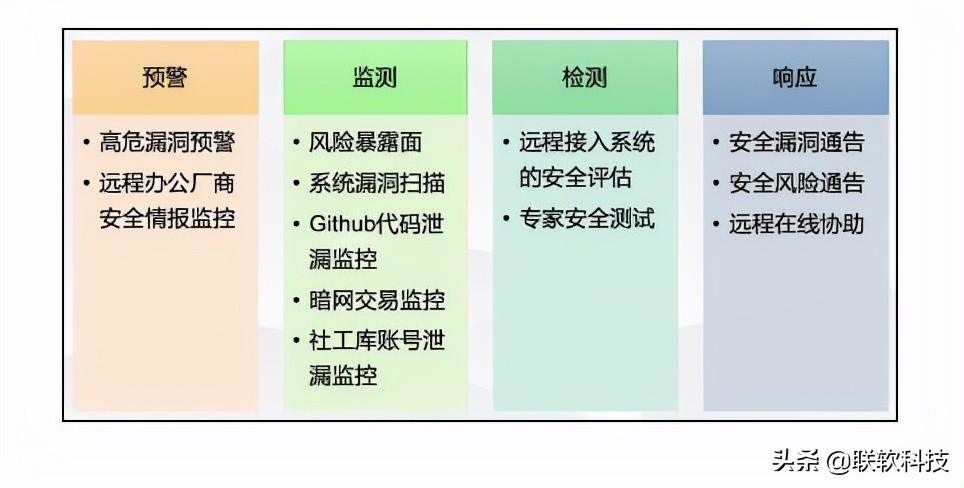 预警

• 高危漏洞预警
• 远程办公厂商安全情报监控

监测

• 风险暴露面
• 系统漏洞扫描
• Github代码泄漏监控
• 暗网交易监控
• 社工库账号泄漏监控

检测

• 远程接入系统的安全评估
• 专家安全测试

响应

• 安全漏洞通告
• 安全风险通告
• 远程在线协助

头条 @联软科技